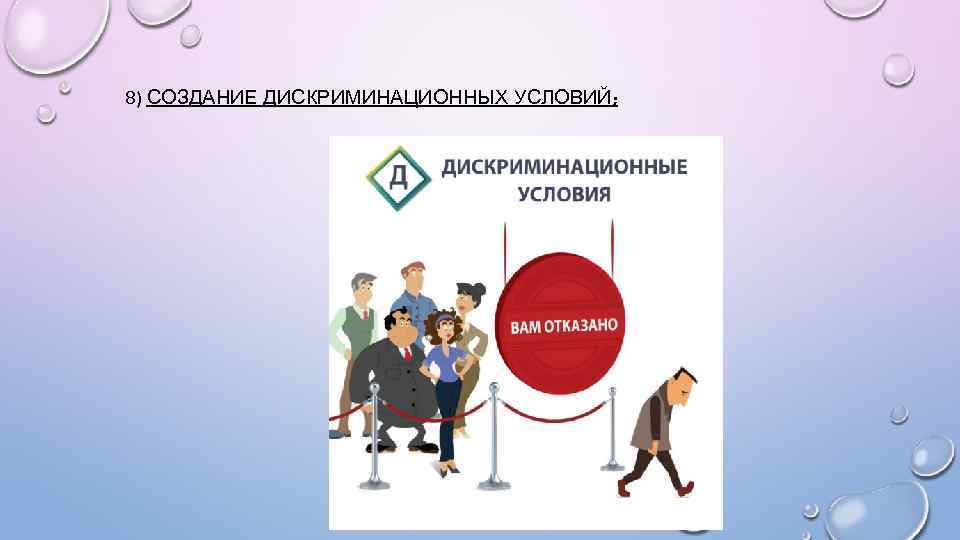 8) СОЗДАНИЕ ДИСКРИМИНАЦИОННЫХ УСЛОВИЙ;

Д

ДИСКРИМИНАЦИОННЫЕ УСЛОВИЯ

ВАМ ОТКАЗАНО